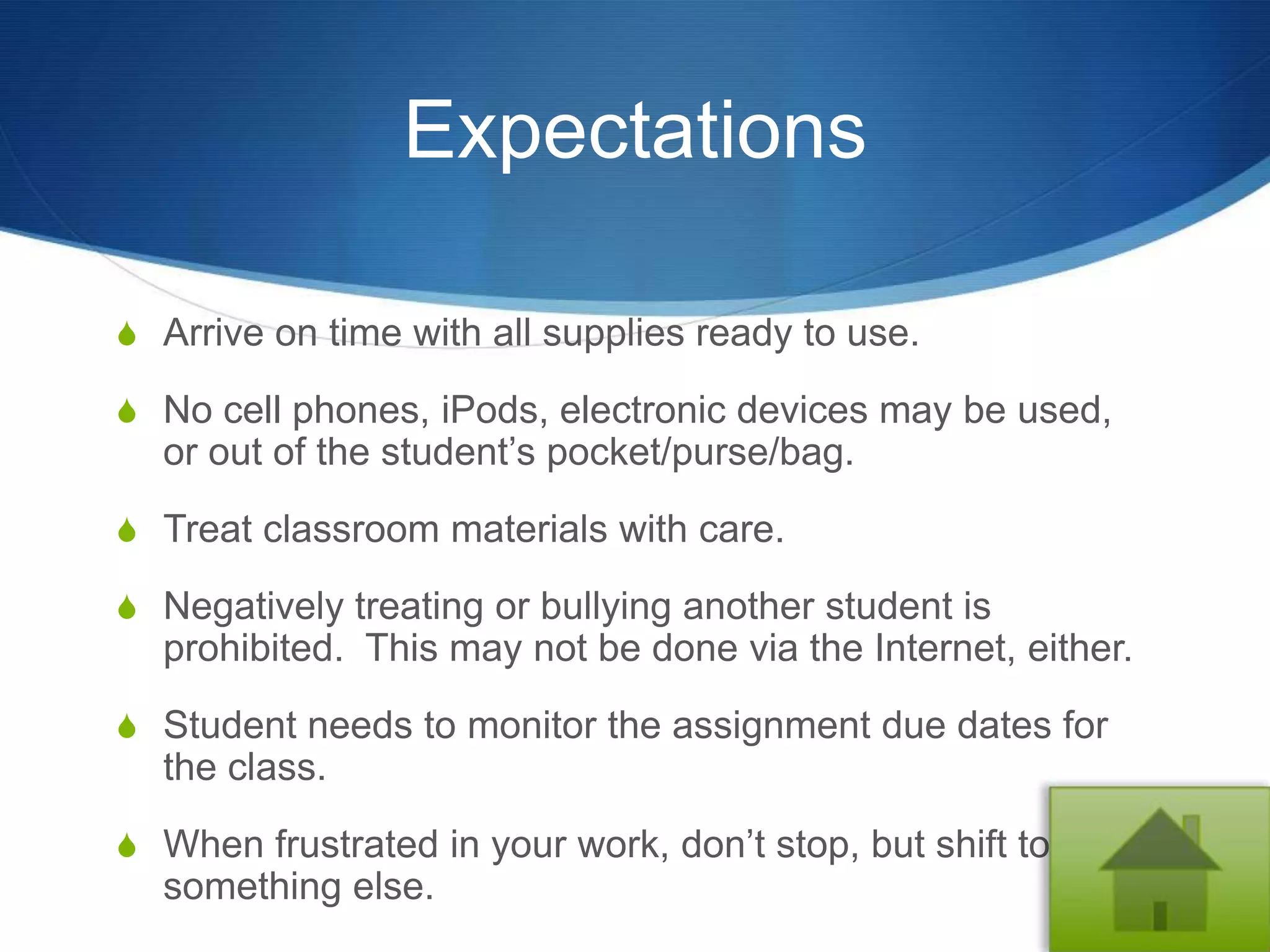 Expectations

Arrive on time with all supplies ready to use.

No cell phones, iPods, electronic devices may be used, or out of the student’s pocket/purse/bag.

Treat classroom materials with care.

Negatively treating or bullying another student is prohibited.  This may not be done via the Internet, either.

Student needs to monitor the assignment due dates for the class.

When frustrated in your work, don’t stop, but shift to something else.